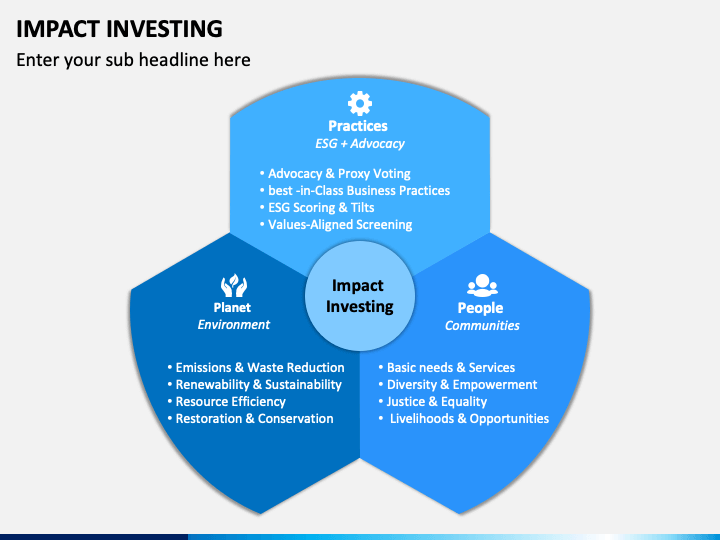 IMPACT INVESTING

Enter your sub headline here

Practices
ESG + Advocacy

• Advocacy & Proxy Voting
• best -in-Class Business Practices
• ESG Scoring & Tilts
• Values-Aligned Screening

Impact Investing

Planet
Environment

• Emissions & Waste Reduction
• Renewability & Sustainability
• Resource Efficiency
• Restoration & Conservation

People
Communities

• Basic needs & Services
• Diversity & Empowerment
• Justice & Equality
• Livelihoods & Opportunities